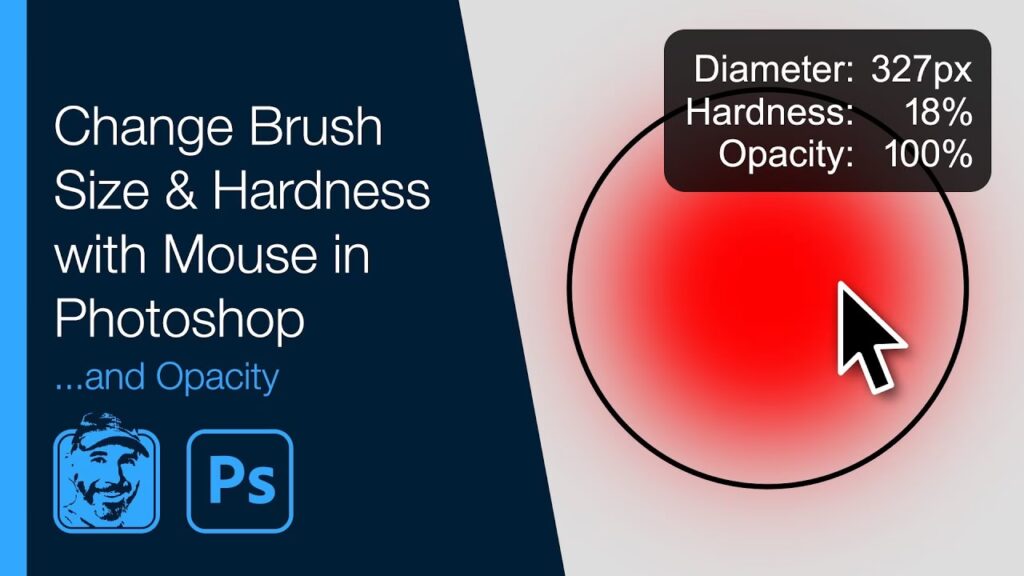 Change Brush Size & Hardness with Mouse in Photoshop

...and Opacity

Ps

Diameter: 327px
Hardness: 18%
Opacity: 100%